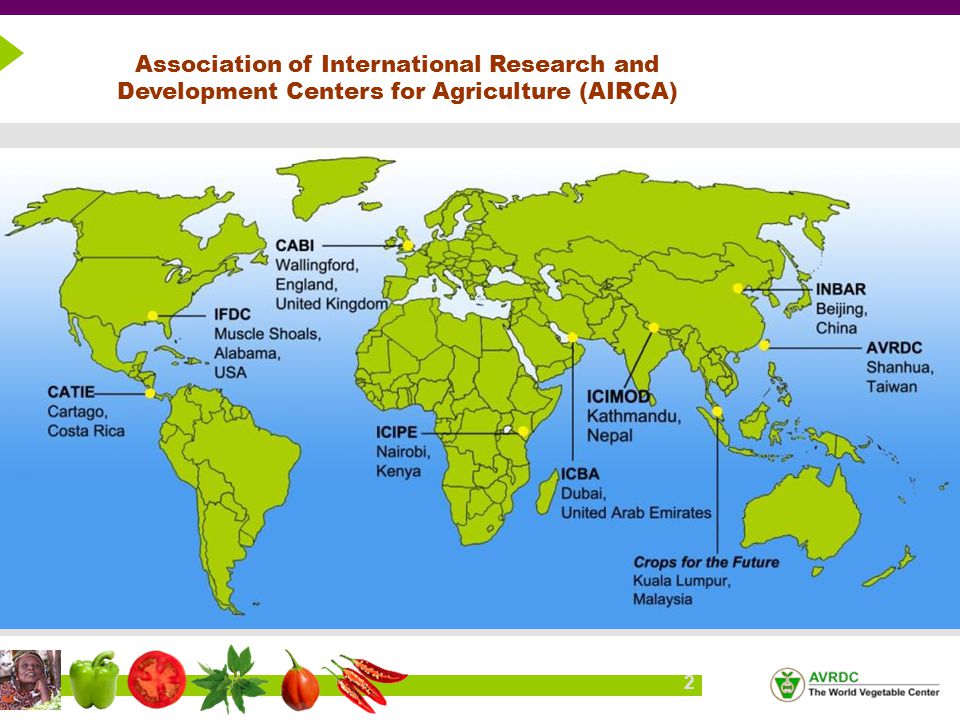 Association of International Research and Development Centers for Agriculture (AIRCA)

CABI
Wallingford, England, United Kingdom

IFDC
Muscle Shoals, Alabama, USA

CATIE
Cartago, Costa Rica

ICIPE
Nairobi, Kenya

ICBA
Dubai, United Arab Emirates

ICIMOD
Kathmandu, Nepal

INBAR
Beijing, China

AVRDC
Shanhua, Taiwan

Crops for the Future
Kuala Lumpur, Malaysia

2

AVRDC
The World Vegetable Center